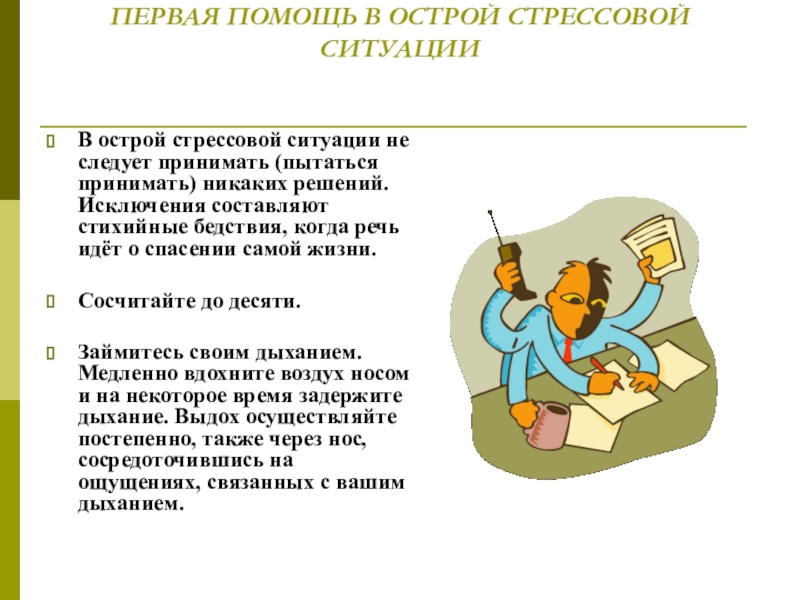 ПЕРВАЯ ПОМОЩЬ В ОСТРОЙ СТРЕССОВОЙ СИТУАЦИИ

В острой стрессовой ситуации не следует принимать (пытаться принимать) никаких решений. Исключения составляют стихийные бедствия, когда речь идёт о спасении самой жизни.

Сосчитайте до десяти.

Займитесь своим дыханием. Медленно вдохните воздух носом и на некоторое время задержите дыхание. Выдох осуществляйте постепенно, также через нос, сосредоточившись на ощущениях, связанных с вашим дыханием.